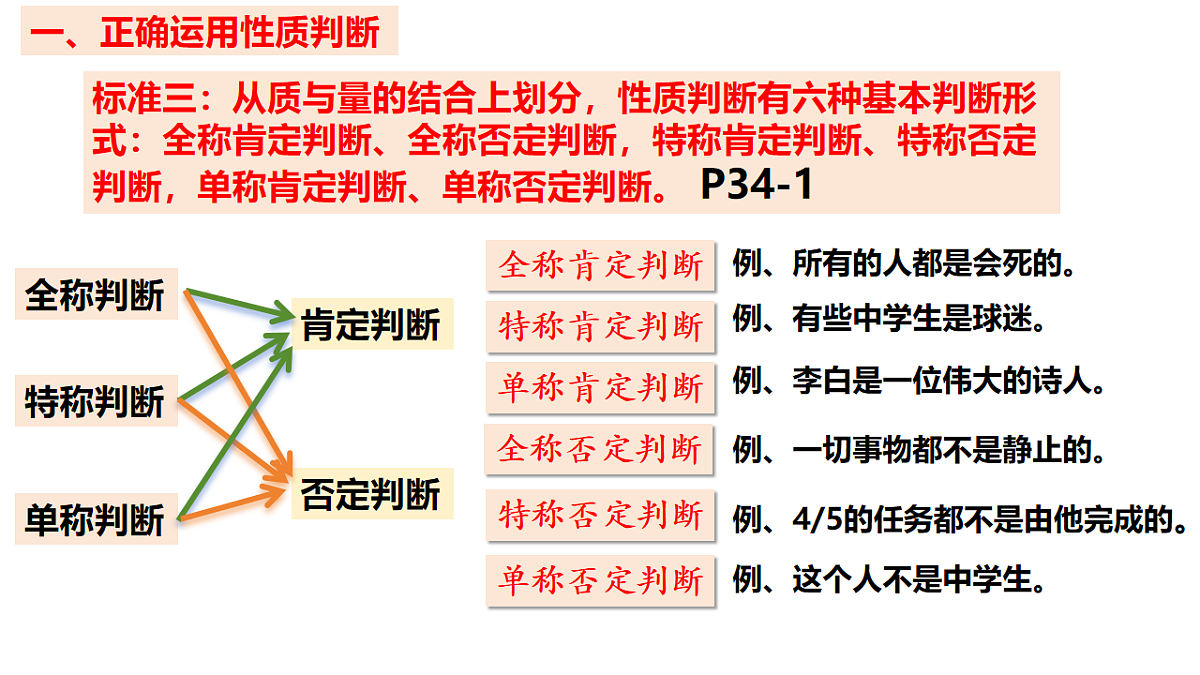 一、正确运用性质判断

标准三：从质与量的结合上划分，性质判断有六种基本判断形式：全称肯定判断、全称否定判断，特称肯定判断、特称否定判断，单称肯定判断、单称否定判断。 P34-1

全称判断

特称判断

单称判断

肯定判断

否定判断

全称肯定判断 例、所有的人都是会死的。

特称肯定判断 例、有些中学生是球迷。

单称肯定判断 例、李白是一位伟大的诗人。

全称否定判断 例、一切事物都不是静止的。

特称否定判断 例、4/5的任务都不是由他完成的。

单称否定判断 例、这个人不是中学生。